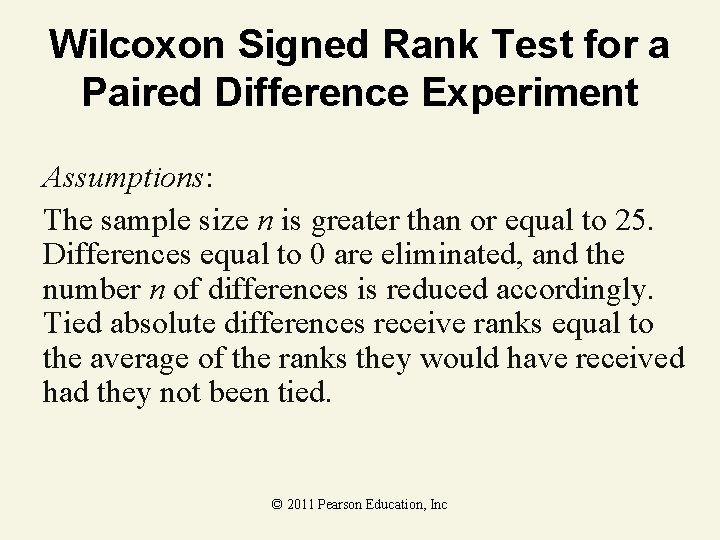 Wilcoxon Signed Rank Test for a Paired Difference Experiment

Assumptions:

The sample size $n$ is greater than or equal to 25. Differences equal to 0 are eliminated, and the number $n$ of differences is reduced accordingly. Tied absolute differences receive ranks equal to the average of the ranks they would have received had they not been tied.

© 2011 Pearson Education, Inc